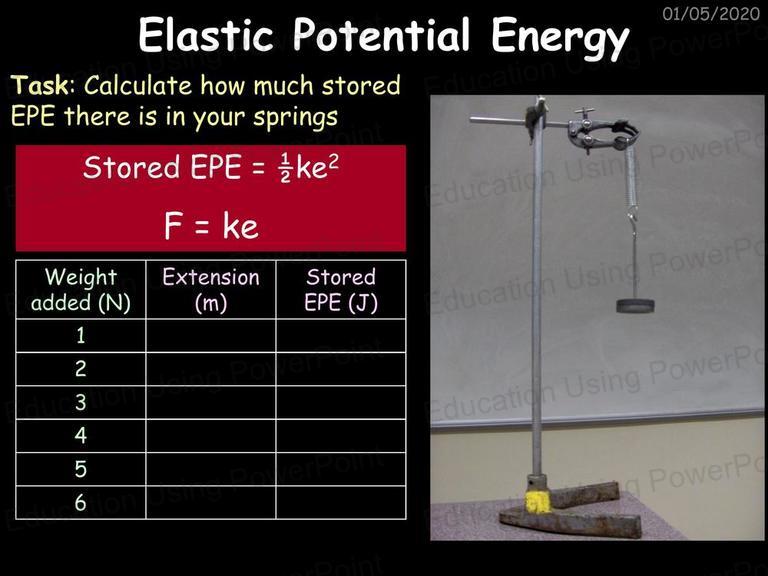 01/05/2020

Elastic Potential Energy

Task: Calculate how much stored EPE there is in your springs

Stored EPE = $\frac{1}{2}ke^2$

F = ke

| Weight added (N) | Extension (m) | Stored EPE (J) |
|---|---|---|
| 1 | | |
| 2 | | |
| 3 | | |
| 4 | | |
| 5 | | |
| 6 | | |

Education Using PowerPoint